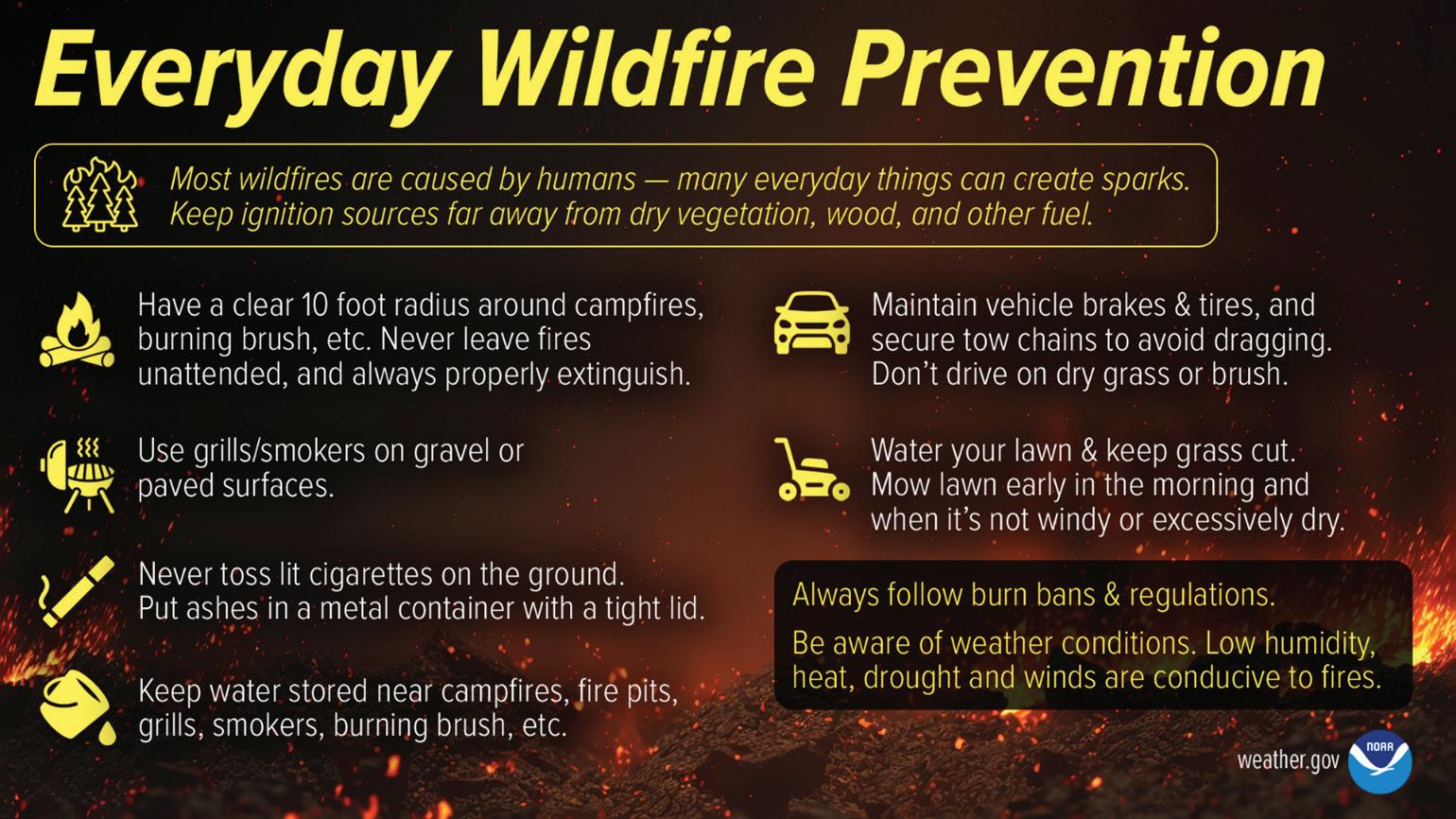 Everyday Wildfire Prevention

Most wildfires are caused by humans — many everyday things can create sparks. Keep ignition sources far away from dry vegetation, wood, and other fuel.

Have a clear 10 foot radius around campfires, burning brush, etc. Never leave fires unattended, and always properly extinguish.

Use grills/smokers on gravel or paved surfaces.

Never toss lit cigarettes on the ground. Put ashes in a metal container with a tight lid.

Keep water stored near campfires, fire pits, grills, smokers, burning brush, etc.

Maintain vehicle brakes & tires, and secure tow chains to avoid dragging. Don't drive on dry grass or brush.

Water your lawn & keep grass cut. Mow lawn early in the morning and when it's not windy or excessively dry.

Always follow burn bans & regulations.

Be aware of weather conditions. Low humidity, heat, drought and winds are conducive to fires.

weather.gov

NOAA